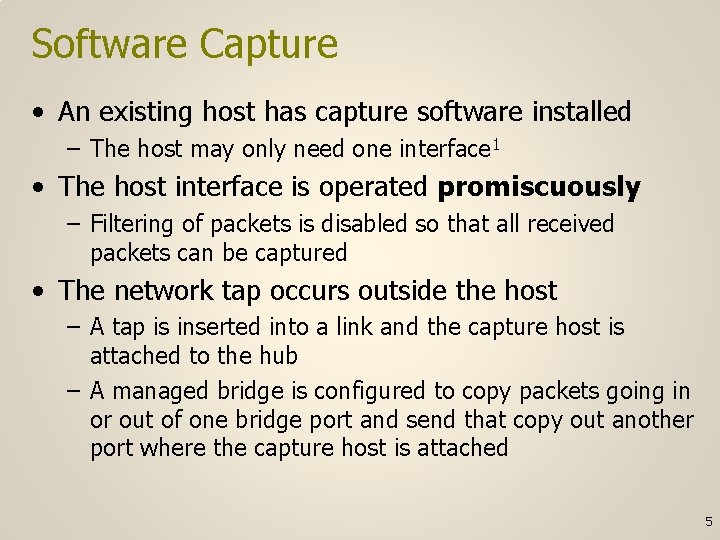 Software Capture

• An existing host has capture software installed
 – The host may only need one interface$^1$
• The host interface is operated **promiscuously**
 – Filtering of packets is disabled so that all received packets can be captured
• The network tap occurs outside the host
 – A tap is inserted into a link and the capture host is attached to the hub
 – A managed bridge is configured to copy packets going in or out of one bridge port and send that copy out another port where the capture host is attached

5